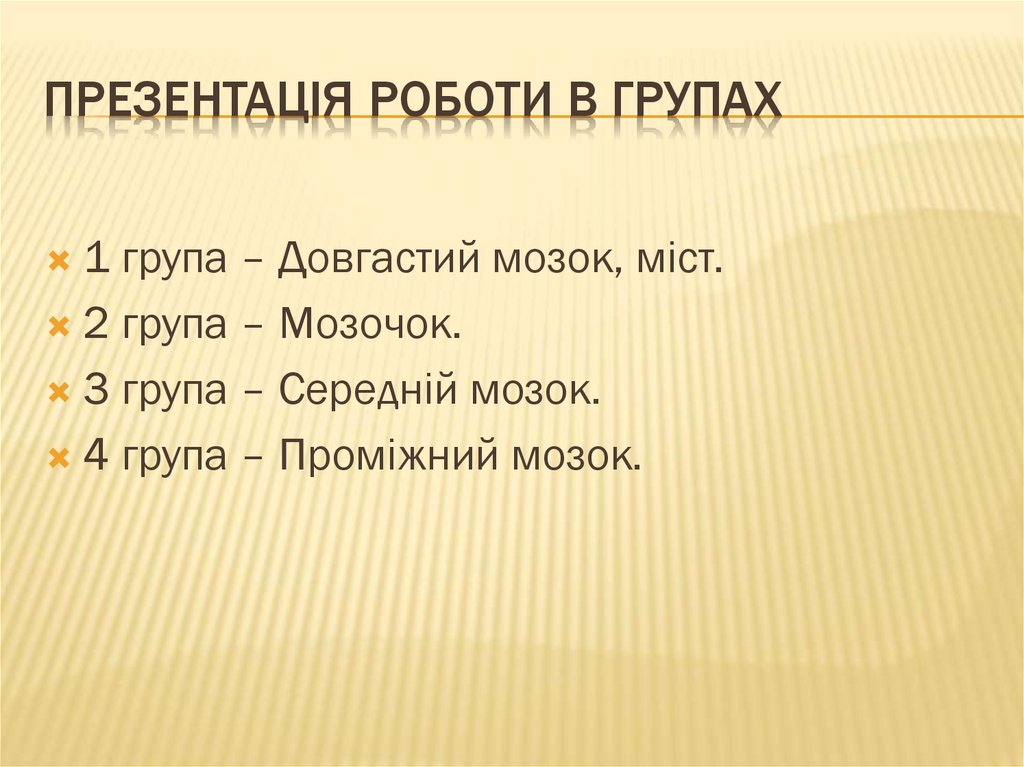 ПРЕЗЕНТАЦІЯ РОБОТИ В ГРУПАХ

1 група – Довгастий мозок, міст.
2 група – Мозочок.
3 група – Середній мозок.
4 група – Проміжний мозок.